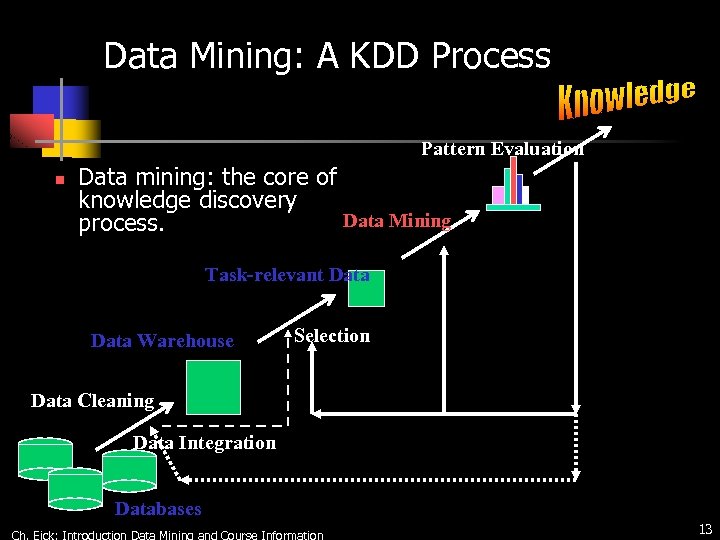 Data Mining: A KDD Process

Knowledge

Pattern Evaluation

Data mining: the core of knowledge discovery process.

Data Mining

Task-relevant Data

Data Warehouse

Selection

Data Cleaning

Data Integration

Databases

Ch. Eick: Introduction Data Mining and Course Information

13